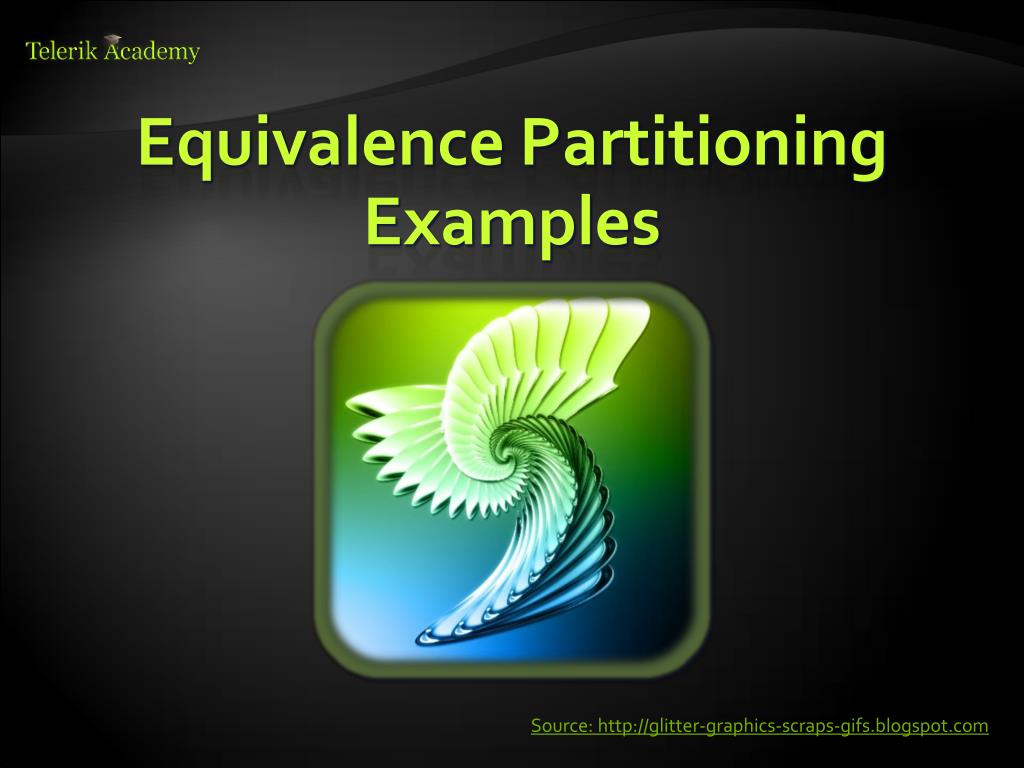 Telerik Academy

Equivalence Partitioning Examples

Source: http://glitter-graphics-scraps-gifs.blogspot.com